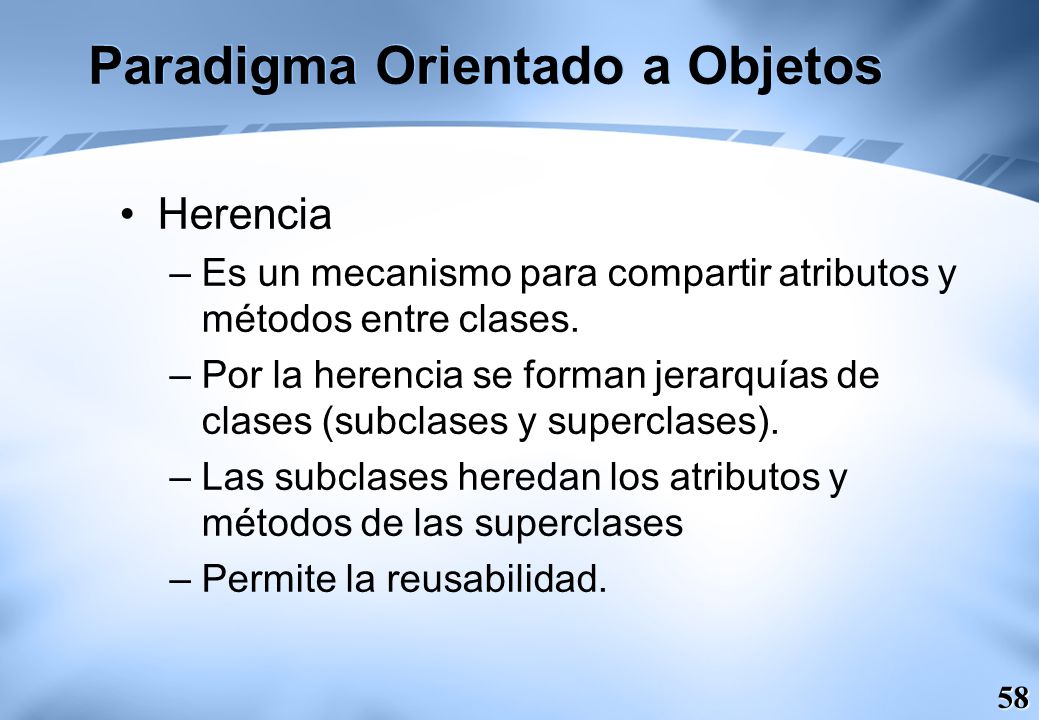 Paradigma Orientado a Objetos

• Herencia

– Es un mecanismo para compartir atributos y métodos entre clases.

– Por la herencia se forman jerarquías de clases (subclases y superclases).

– Las subclases heredan los atributos y métodos de las superclases

– Permite la reusabilidad.

58